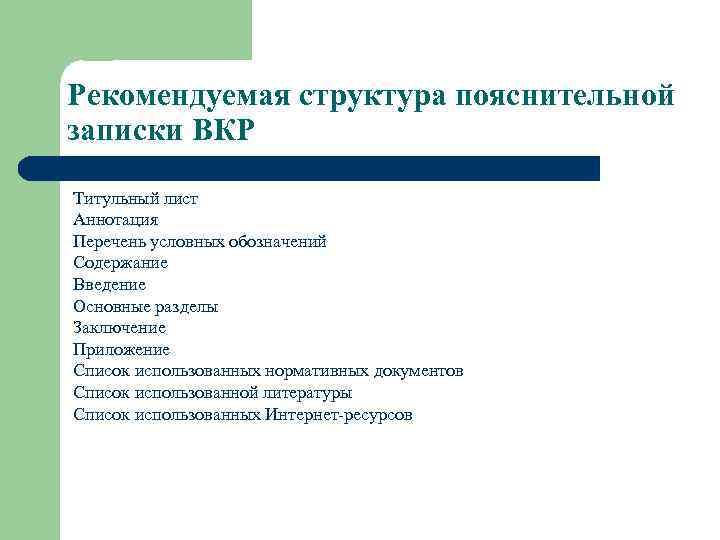 Рекомендуемая структура пояснительной записки ВКР

Титульный лист
Аннотация
Перечень условных обозначений
Содержание
Введение
Основные разделы
Заключение
Приложение
Список использованных нормативных документов
Список использованной литературы
Список использованных Интернет-ресурсов